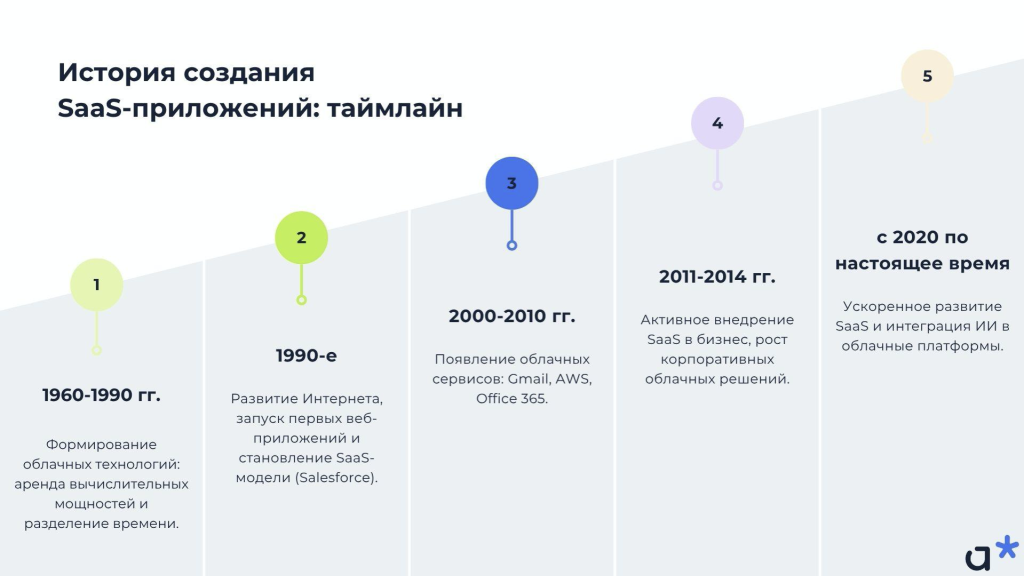 История создания SaaS-приложений: таймлайн

1

1960-1990 гг.

Формирование облачных технологий: аренда вычислительных мощностей и разделение времени.

2

1990-е

Развитие Интернета, запуск первых веб-приложений и становление SaaS-модели (Salesforce).

3

2000-2010 гг.

Появление облачных сервисов: Gmail, AWS, Office 365.

4

2011-2014 гг.

Активное внедрение SaaS в бизнес, рост корпоративных облачных решений.

5

с 2020 по настоящее время

Ускоренное развитие SaaS и интеграция ИИ в облачные платформы.